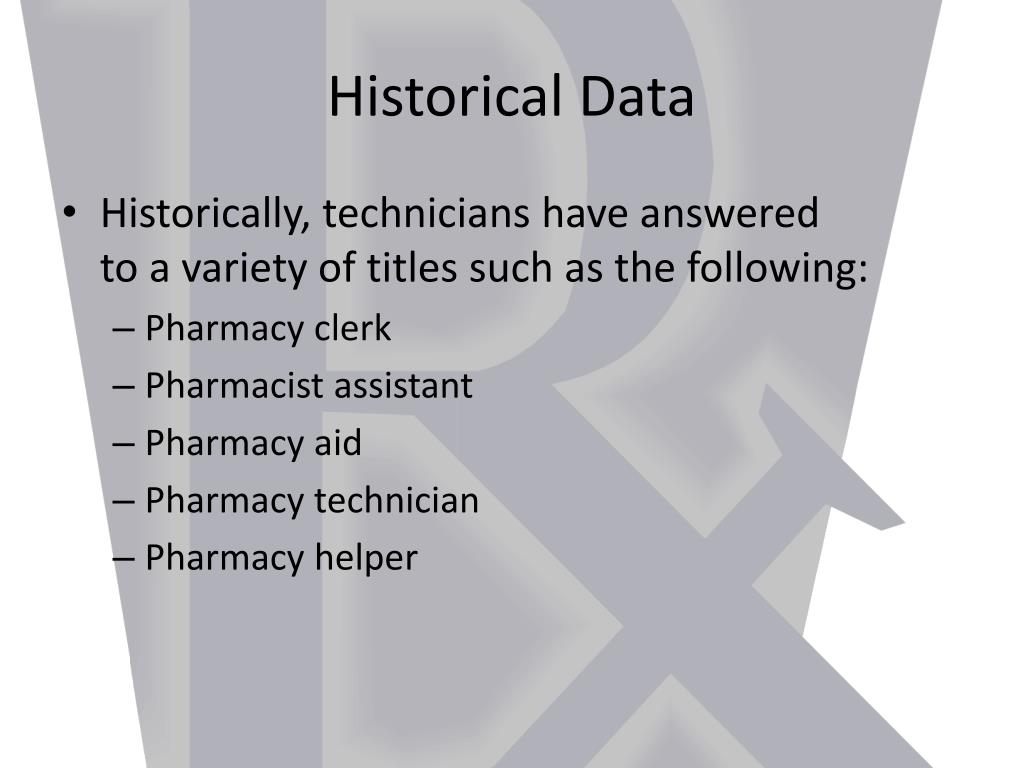 Historical Data

• Historically, technicians have answered to a variety of titles such as the following:
– Pharmacy clerk
– Pharmacist assistant
– Pharmacy aid
– Pharmacy technician
– Pharmacy helper